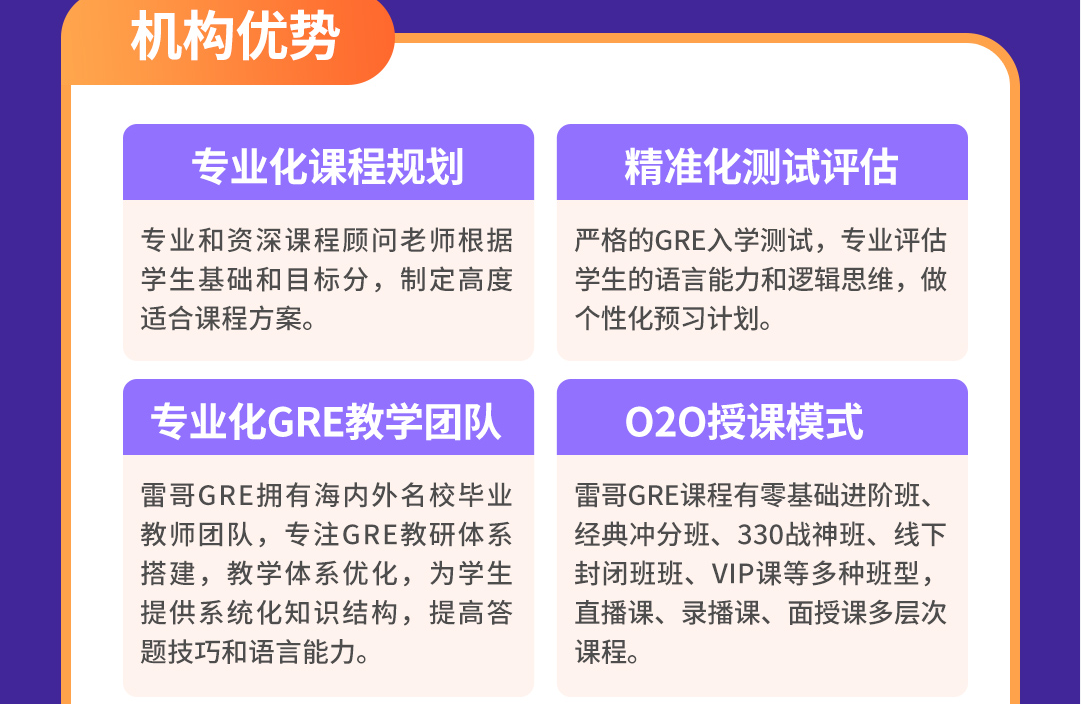 机构优势

专业化课程规划

专业和资深课程顾问老师根据学生基础和目标分，制定高度适合课程方案。

精准化测试评估

严格的GRE入学测试，专业评估学生的语言能力和逻辑思维，做个性化预习计划。

专业化GRE教学团队

雷哥GRE拥有海内外名校毕业教师团队，专注GRE教研体系搭建，教学体系优化，为学生提供系统化知识结构，提高答题技巧和语言能力。

O2O授课模式

雷哥GRE课程有零基础进阶班、经典冲分班、330战神班、线下封闭班班、VIP课等多种班型，直播课、录播课、面授课多层次课程。